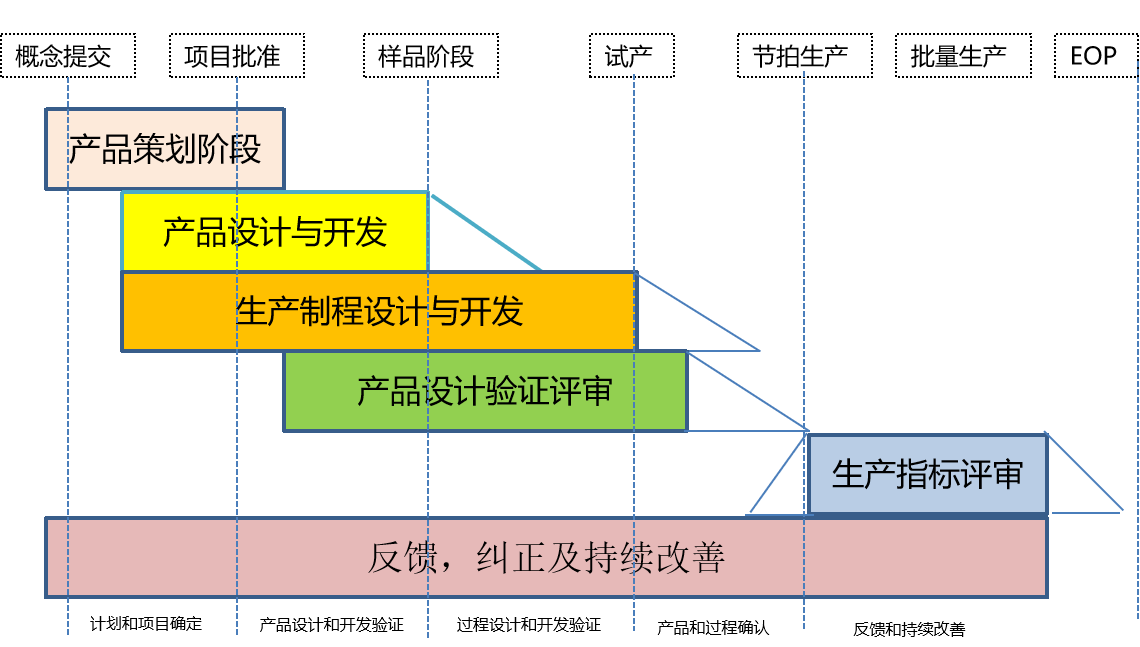 概念提交

项目批准

样品阶段

试产

节拍生产

批量生产

EOP

产品策划阶段

产品设计与开发

生产制程设计与开发

产品设计验证评审

生产指标评审

反馈，纠正及持续改善

计划和项目确定

产品设计和开发验证

过程设计和开发验证

产品和过程确认

反馈和持续改善